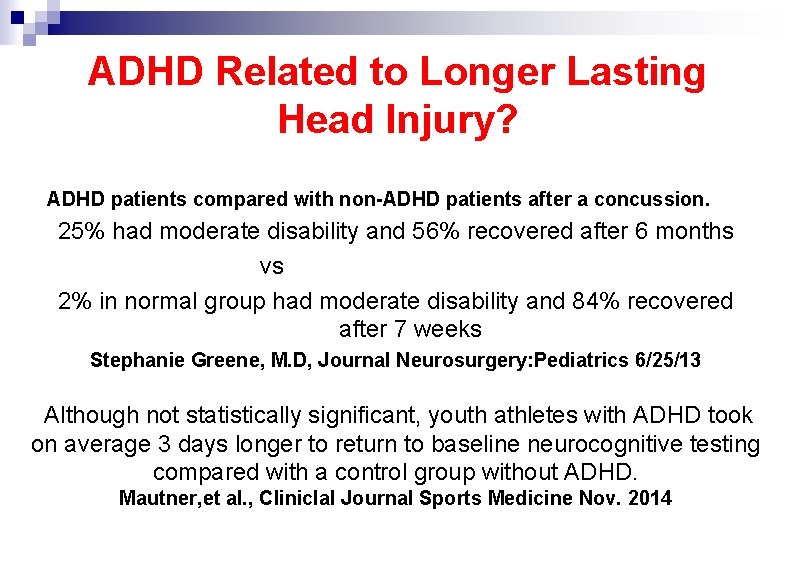 ADHD Related to Longer Lasting Head Injury?

ADHD patients compared with non-ADHD patients after a concussion.

25% had moderate disability and 56% recovered after 6 months

vs

2% in normal group had moderate disability and 84% recovered after 7 weeks

Stephanie Greene, M.D, Journal Neurosurgery:Pediatrics 6/25/13

Although not statistically significant, youth athletes with ADHD took on average 3 days longer to return to baseline neurocognitive testing compared with a control group without ADHD.

Mautner,et al., Cliniclal Journal Sports Medicine Nov. 2014